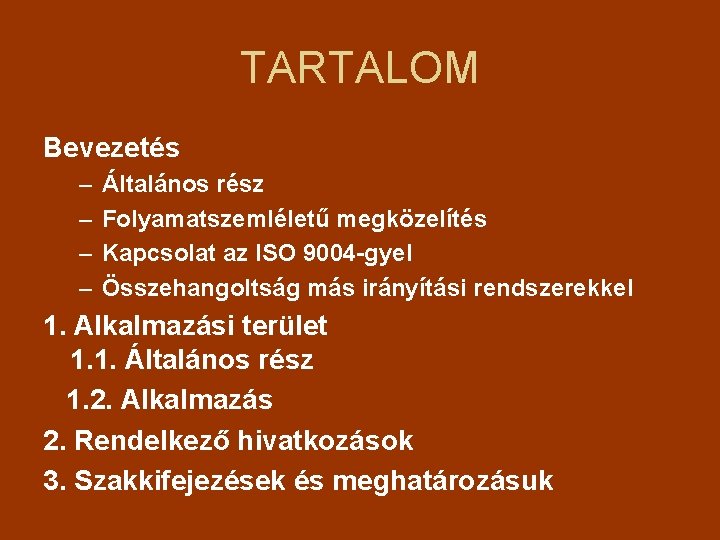 TARTALOM

Bevezetés
– Általános rész
– Folyamatszemléletű megközelítés
– Kapcsolat az ISO 9004-gyel
– Összehangoltság más irányítási rendszerekkel

1. Alkalmazási terület
1.1. Általános rész
1.2. Alkalmazás
2. Rendelkező hivatkozások
3. Szakkifejezések és meghatározásuk